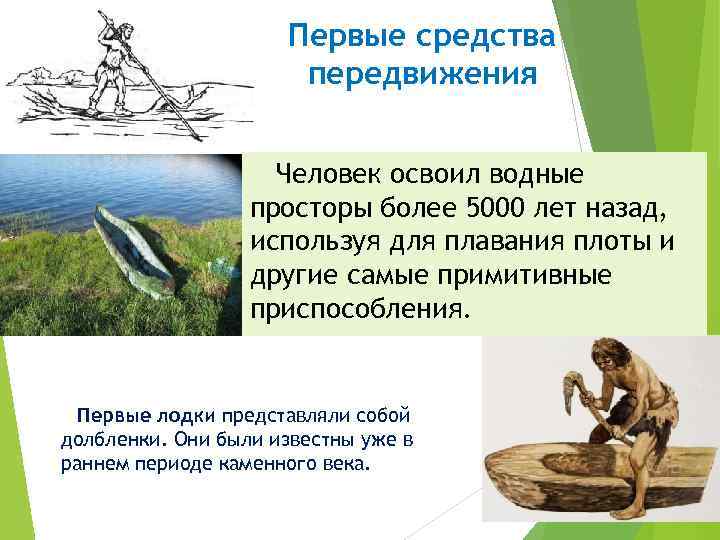 Первые средства передвижения

Человек освоил водные просторы более 5000 лет назад, используя для плавания плоты и другие самые примитивные приспособления.

Первые лодки представляли собой долбленки. Они были известны уже в раннем периоде каменного века.